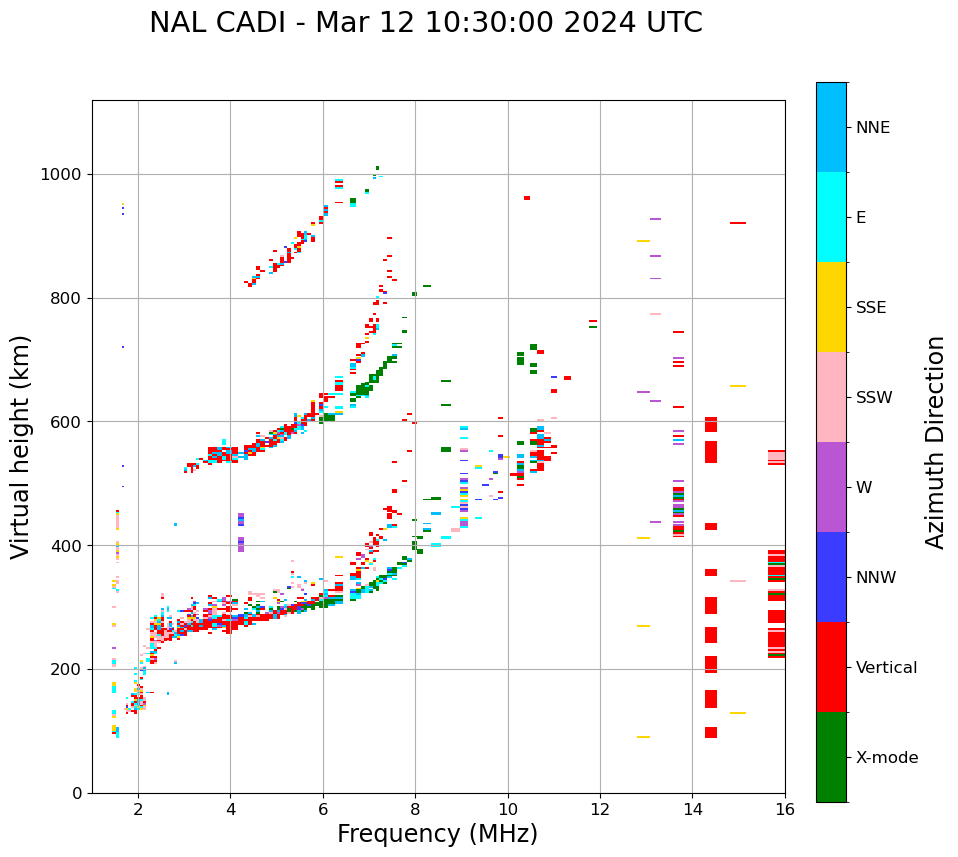 NAL CADI - Mar 12 10:30:00 2024 UTC

Virtual height (km)

1000
800
600
400
200
0

2
4
6
8
10
12
14
16

Frequency (MHz)

NNE
E
SSE
SSW
W
NNW
Vertical
X-mode

Azimuth Direction